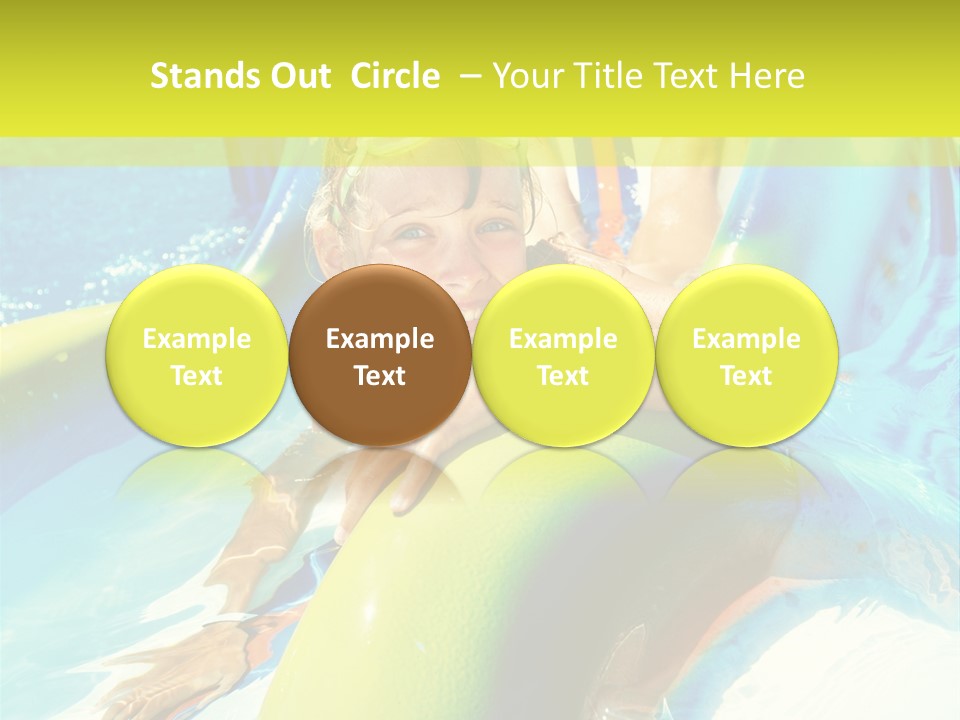 Stands Out Circle – Your Title Text Here

Example Text

Example Text

Example Text

Example Text